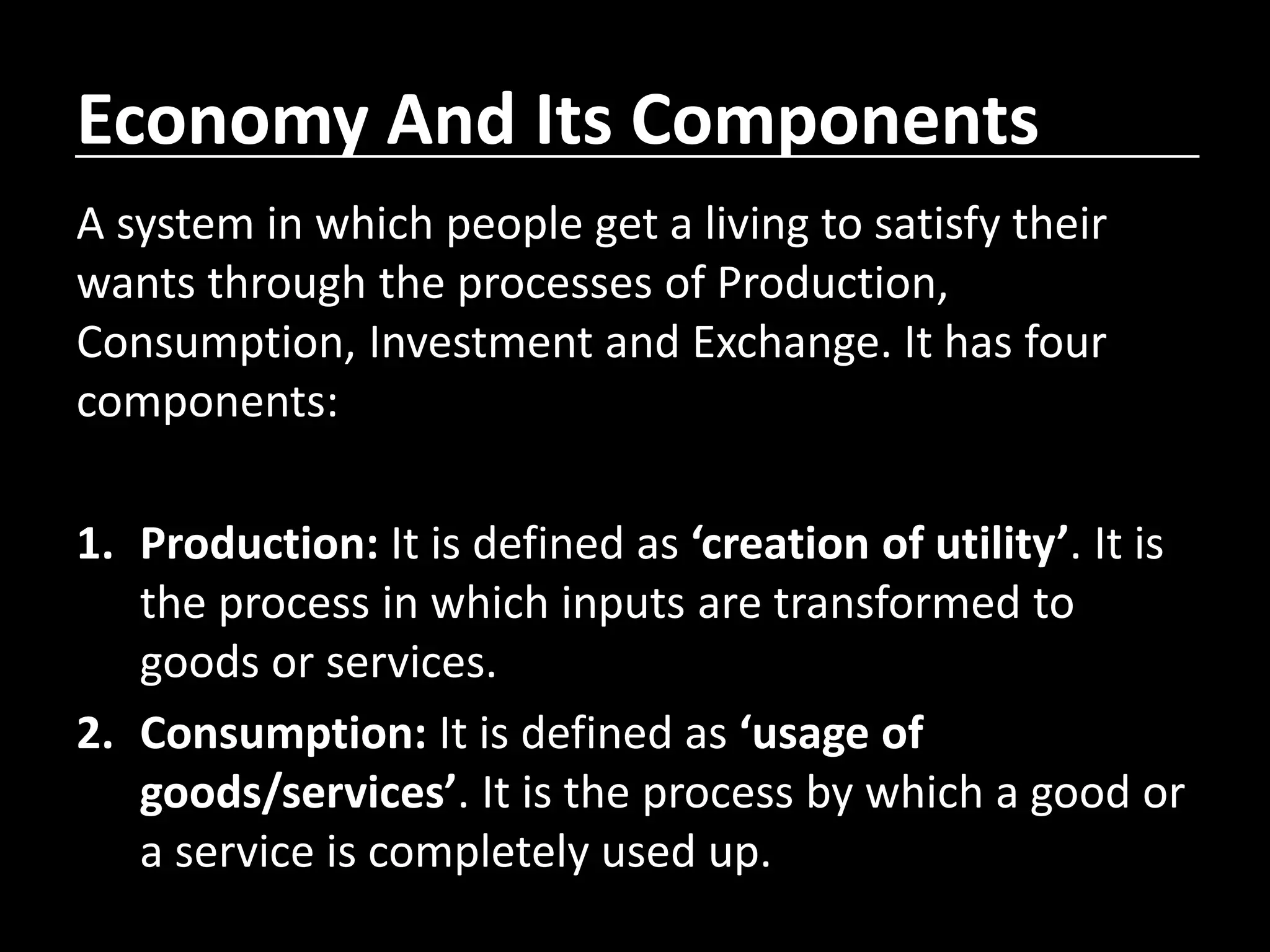 Economy And Its Components

A system in which people get a living to satisfy their wants through the processes of Production, Consumption, Investment and Exchange. It has four components:

1. Production: It is defined as ‘creation of utility’. It is the process in which inputs are transformed to goods or services.
2. Consumption: It is defined as ‘usage of goods/services’. It is the process by which a good or a service is completely used up.